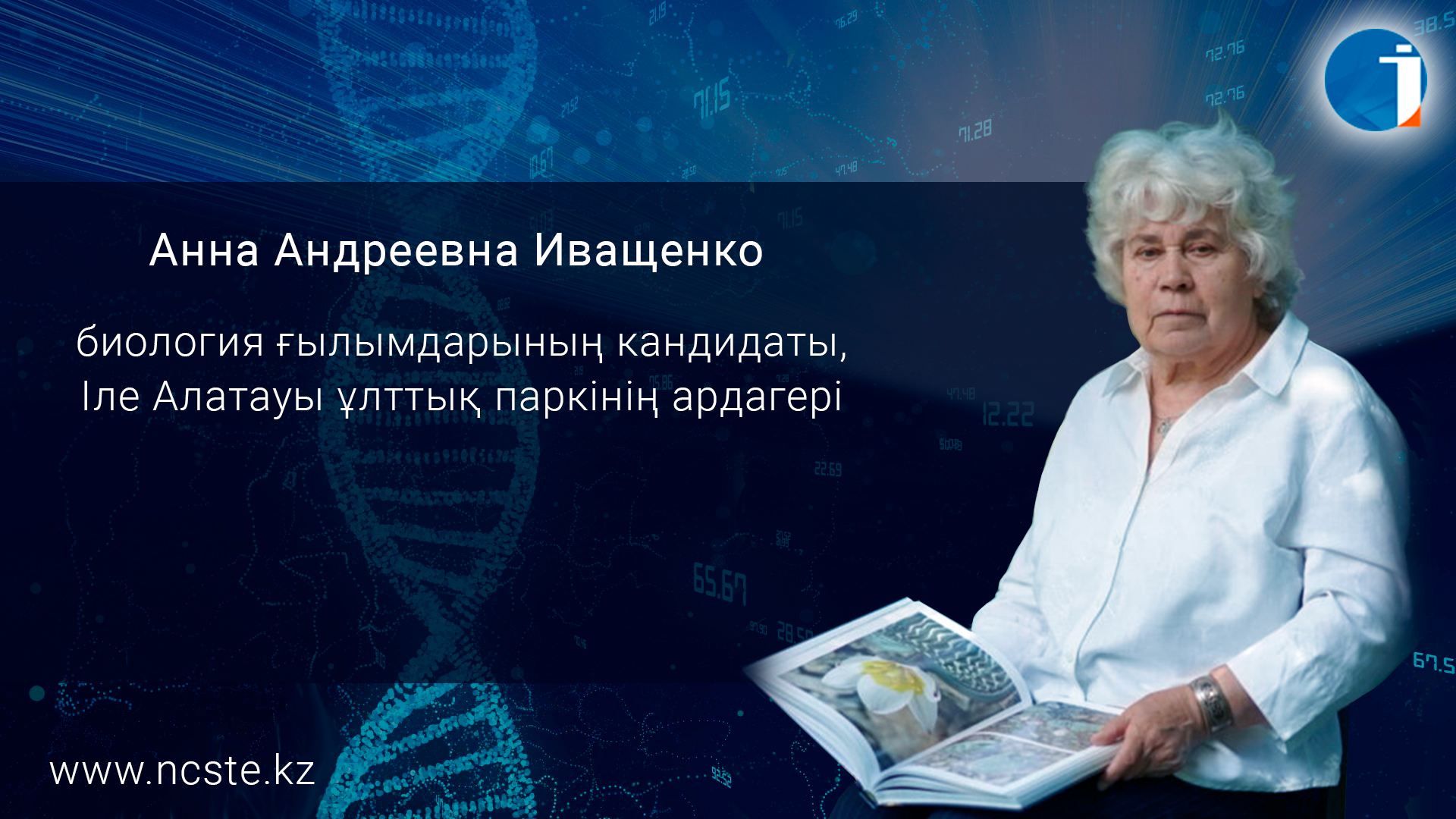 Анна Андреевна Иващенко

биология ғылымдарының кандидаты, Іле Алатауы ұлттық паркінің ардагері

www.ncste.kz